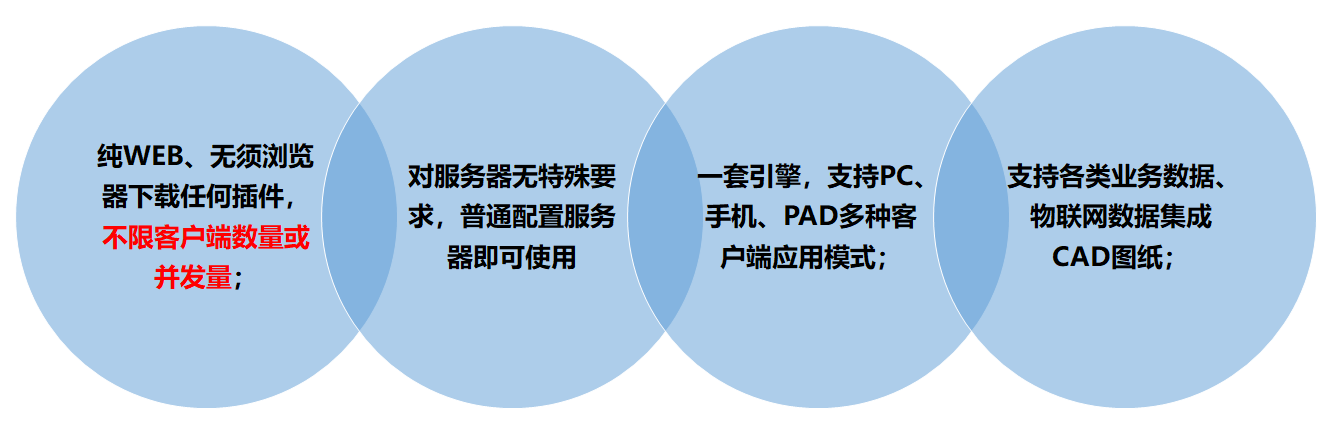 纯WEB、无须浏览器下载任何插件，不限客户端数量或并发量；

对服务器无特殊要求，普通配置服务器即可使用

一套引擎，支持PC、手机、PAD多种客户端应用模式；

支持各类业务数据、物联网数据集成CAD图纸；